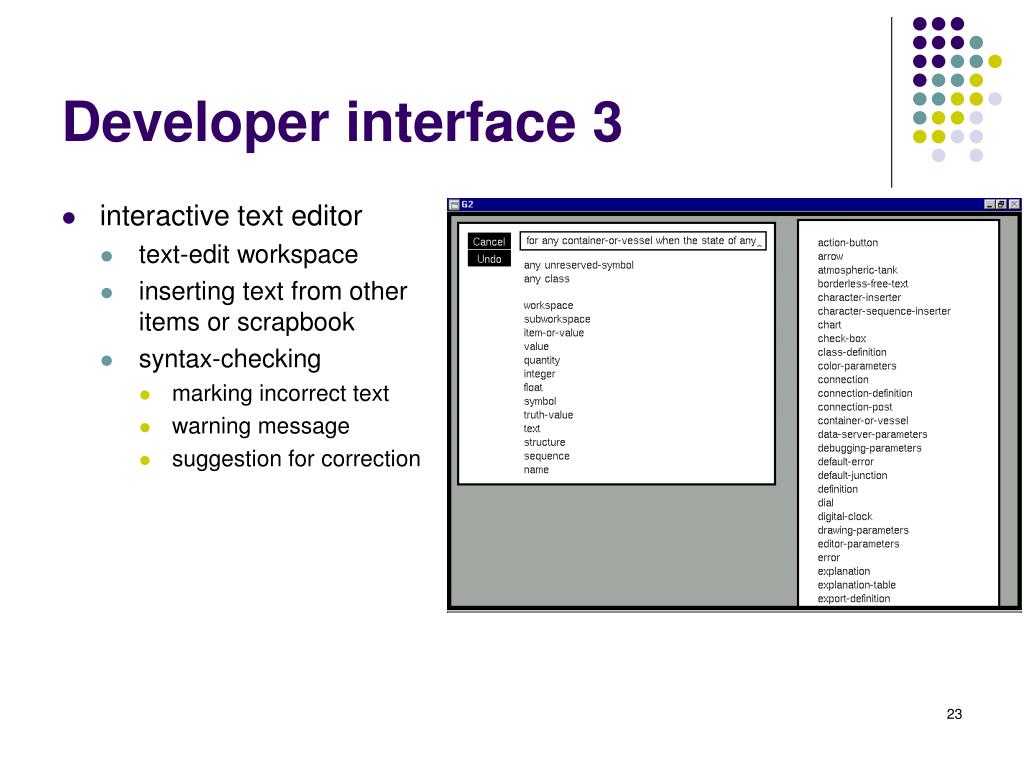 Developer interface 3

- interactive text editor
  - text-edit workspace
  - inserting text from other items or scrapbook
  - syntax-checking
    - marking incorrect text
    - warning message
    - suggestion for correction

G2

Cancel
Undo

for any container-or-vessel when the state of any

any unreserved-symbol
any class

workspace
subworkspace
item-or-value
value
quantity
integer
float
symbol
truth-value
text
structure
sequence
name

action-button
arrow
atmospheric-tank
borderless-free-text
character-inserter
character-sequence-inserter
chart
check-box
class-definition
color-parameters
connection
connection-definition
connection-post
container-or-vessel
data-server-parameters
debugging-parameters
default-error
default-junction
definition
dial
digital-clock
drawing-parameters
editor-parameters
error
explanation
explanation-table
export-definition

23